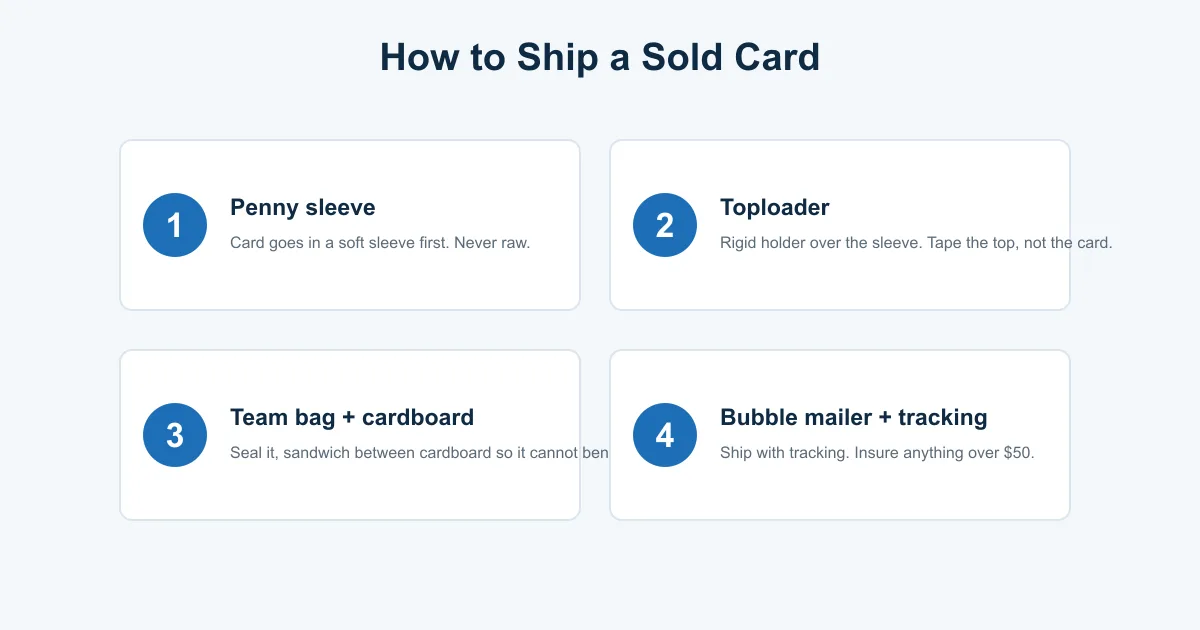 How to Ship a Sold Card

1

Penny sleeve

Card goes in a soft sleeve first. Never raw.

2

Toploader

Rigid holder over the sleeve. Tape the top, not the card.

3

Team bag + cardboard

Seal it, sandwich between cardboard so it cannot ben

4

Bubble mailer + tracking

Ship with tracking. Insure anything over $50.